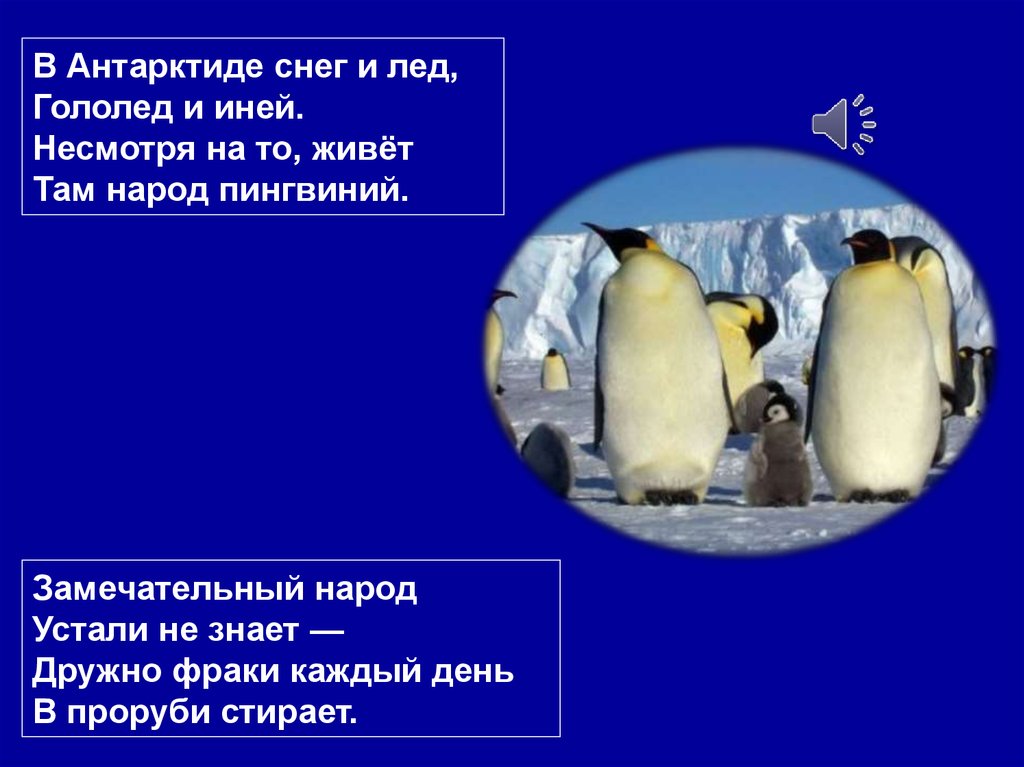 В Антарктиде снег и лед,
Гололед и иней.
Несмотря на то, живёт
Там народ пингвиний.

Замечательный народ
Устали не знает —
Дружно фраки каждый день
В проруби стирает.